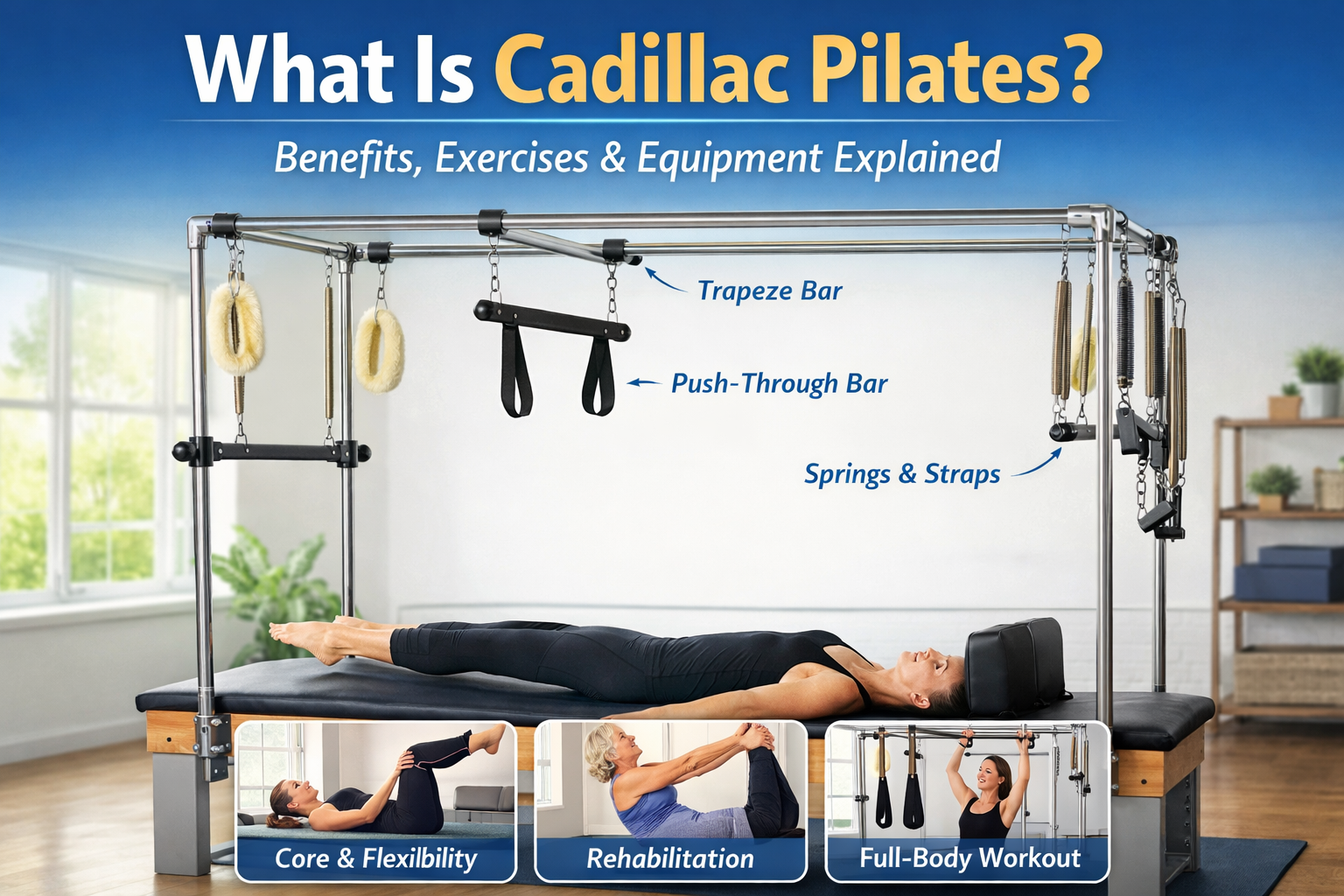 What Is Cadillac Pilates?

Benefits, Exercises & Equipment Explained

Trapeze Bar

Push-Through Bar

Springs & Straps

Core & Flexibility

Rehabilitation

Full-Body Workout